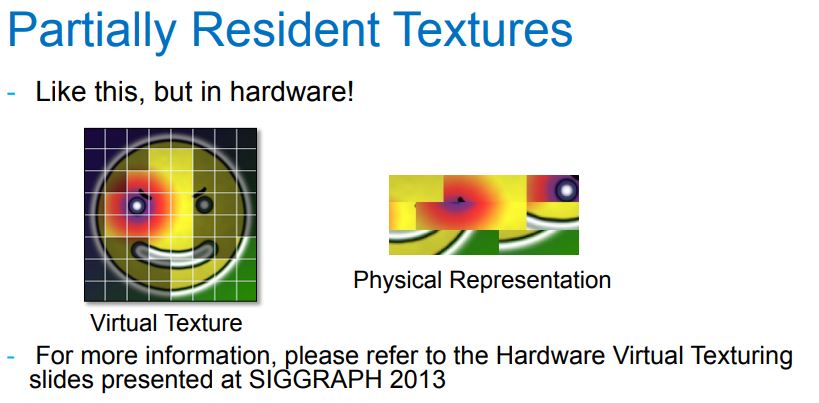 Partially Resident Textures

- Like this, but in hardware!

Virtual Texture

Physical Representation

- For more information, please refer to the Hardware Virtual Texturing slides presented at SIGGRAPH 2013